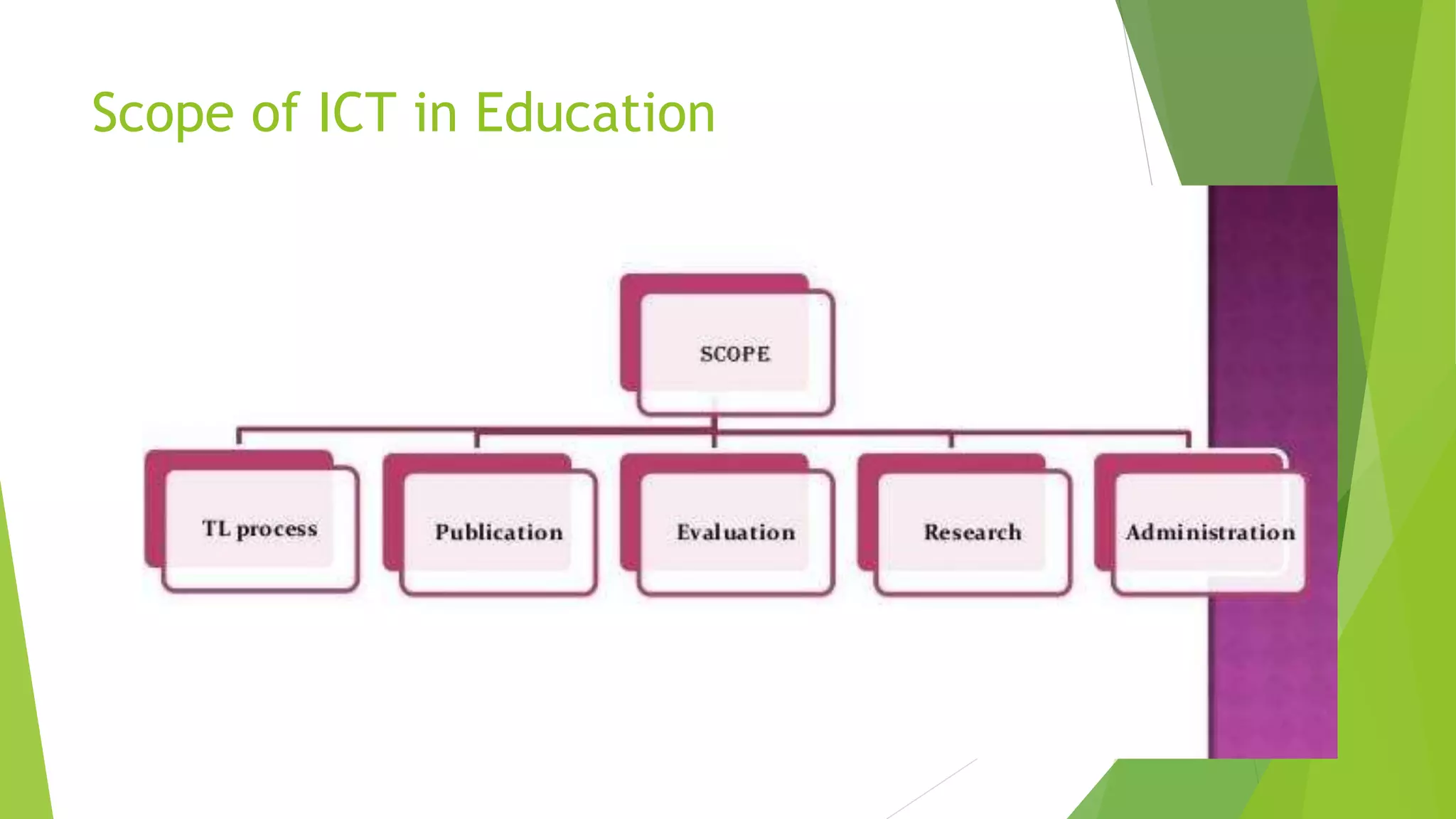 Scope of ICT in Education

SCOPE

TL process

Publication

Evaluation

Research

Administration